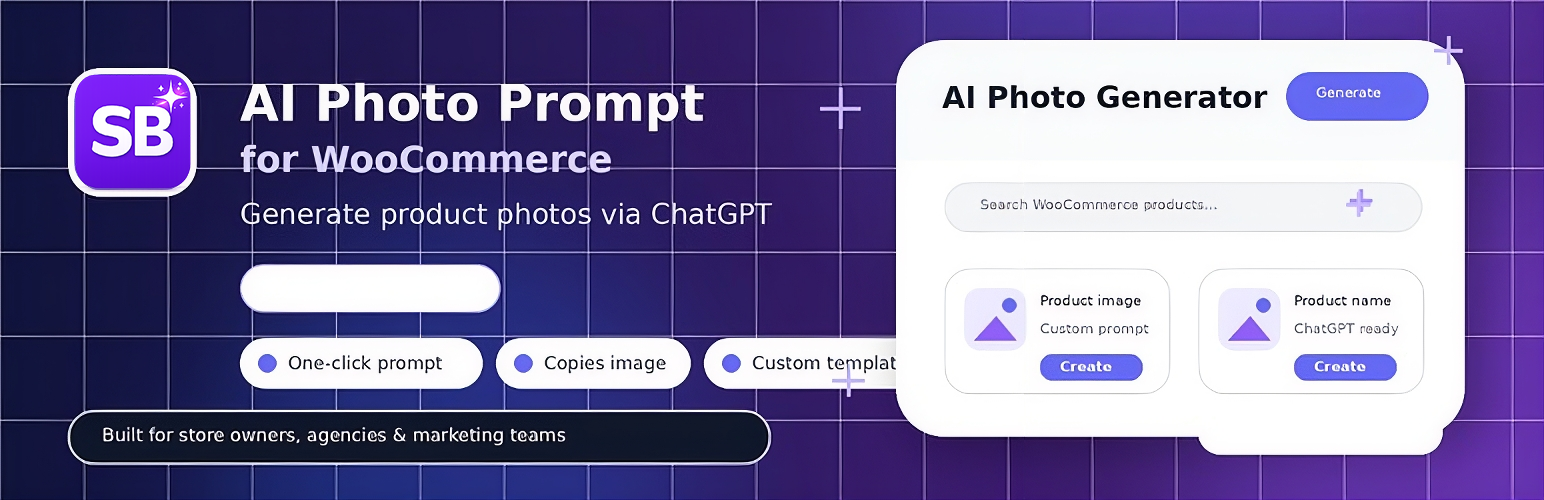 SB

AI Photo Prompt
for WooCommerce

Generate product photos via ChatGPT

One-click prompt
Copies image
Custom templat

Built for store owners, agencies & marketing teams

AI Photo Generator
Generate

Search WooCommerce products...

Product image
Custom prompt
Create

Product name
ChatGPT ready
Create